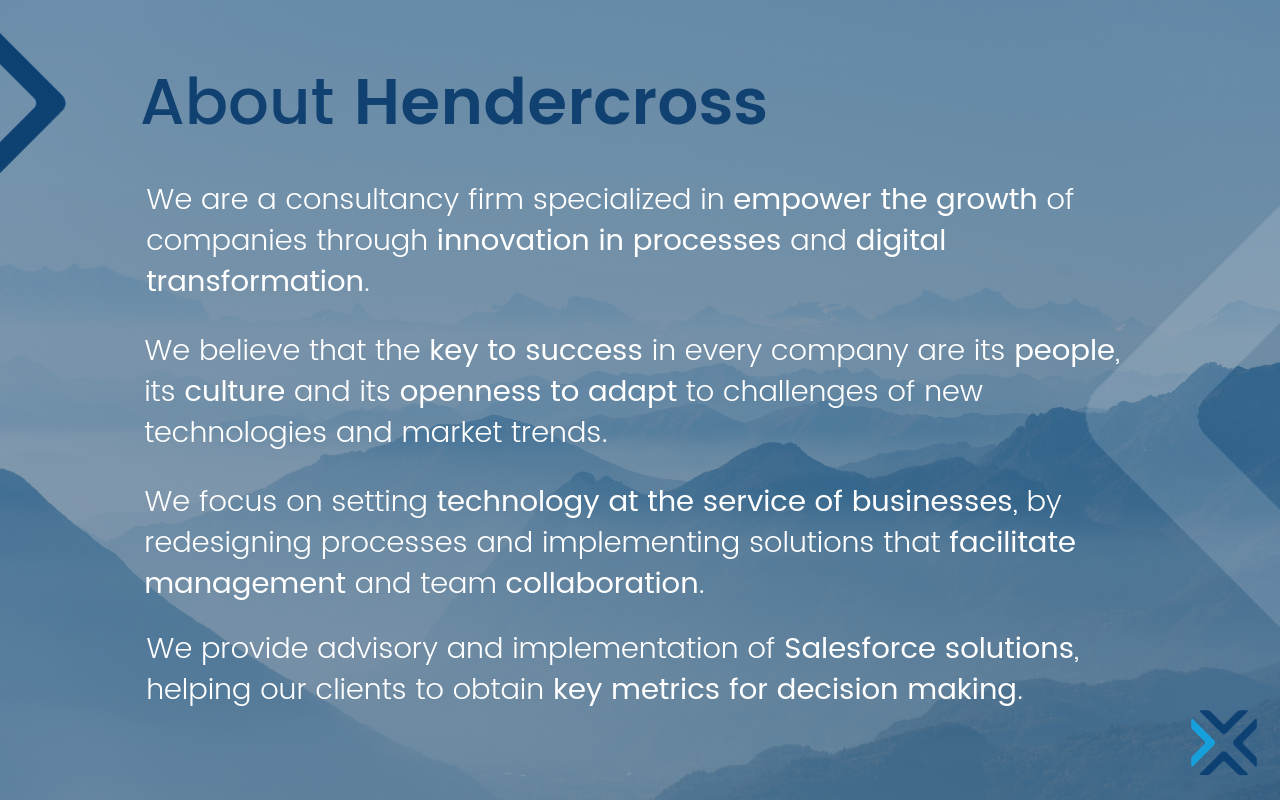 About Hendercross

We are a consultancy firm specialized in empower the growth of companies through innovation in processes and digital transformation.

We believe that the key to success in every company are its people, its culture and its openness to adapt to challenges of new technologies and market trends.

We focus on setting technology at the service of businesses, by redesigning processes and implementing solutions that facilitate management and team collaboration.

We provide advisory and implementation of Salesforce solutions, helping our clients to obtain key metrics for decision making.